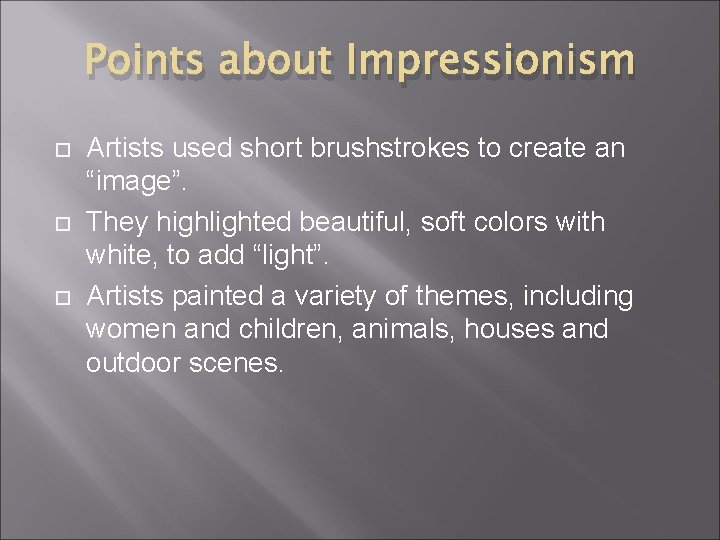 Points about Impressionism

Artists used short brushstrokes to create an “image”.

They highlighted beautiful, soft colors with white, to add “light”.

Artists painted a variety of themes, including women and children, animals, houses and outdoor scenes.